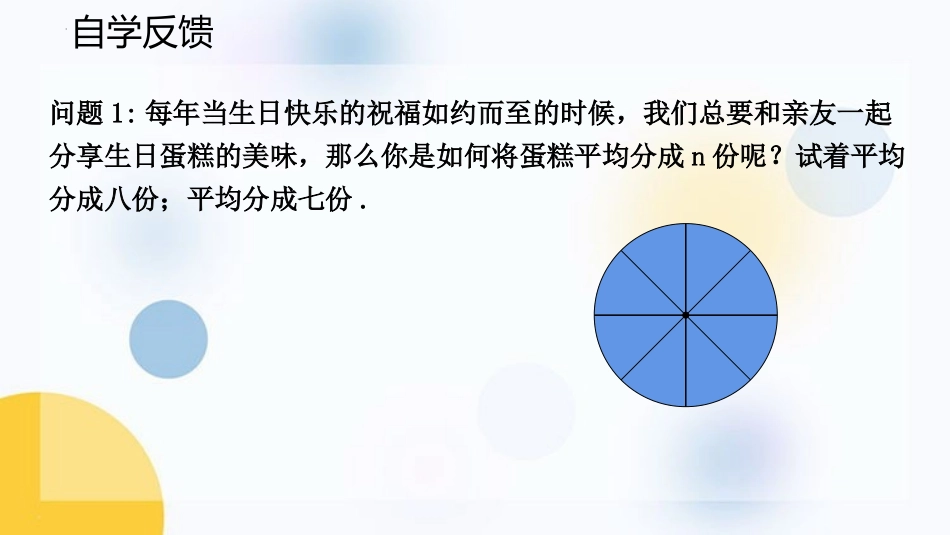 自学反馈

问题 1: 每年当生日快乐的祝福如约而至的时候，我们总要和亲友一起分享生日蛋糕的美味，那么你是如何将蛋糕平均分成 n 份呢？试着平均分成八份；平均分成七份 .